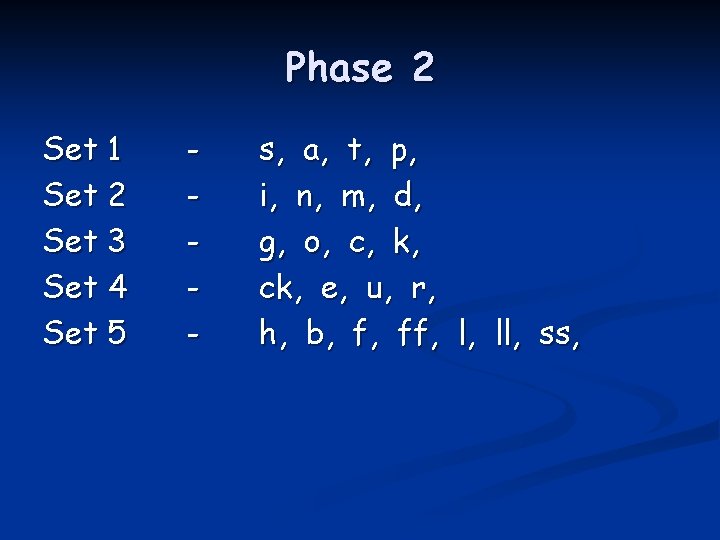 Phase 2

Set 1 - s, a, t, p,
Set 2 - i, n, m, d,
Set 3 - g, o, c, k,
Set 4 - ck, e, u, r,
Set 5 - h, b, f, ff, l, ll, ss,